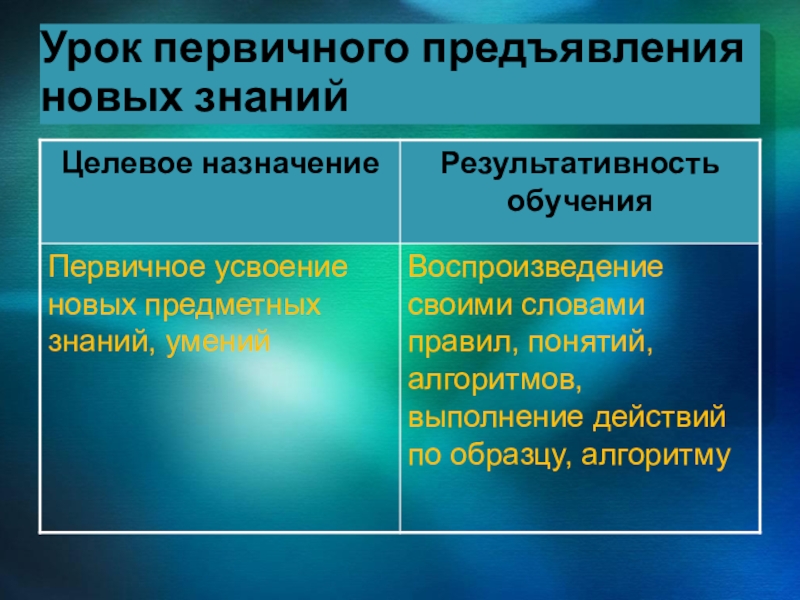 Урок первичного предъявления новых знаний

| Целевое назначение | Результативность обучения |
|---|---|
| Первичное усвоение новых предметных знаний, умений | Воспроизведение своими словами правил, понятий, алгоритмов, выполнение действий по образцу, алгоритму |